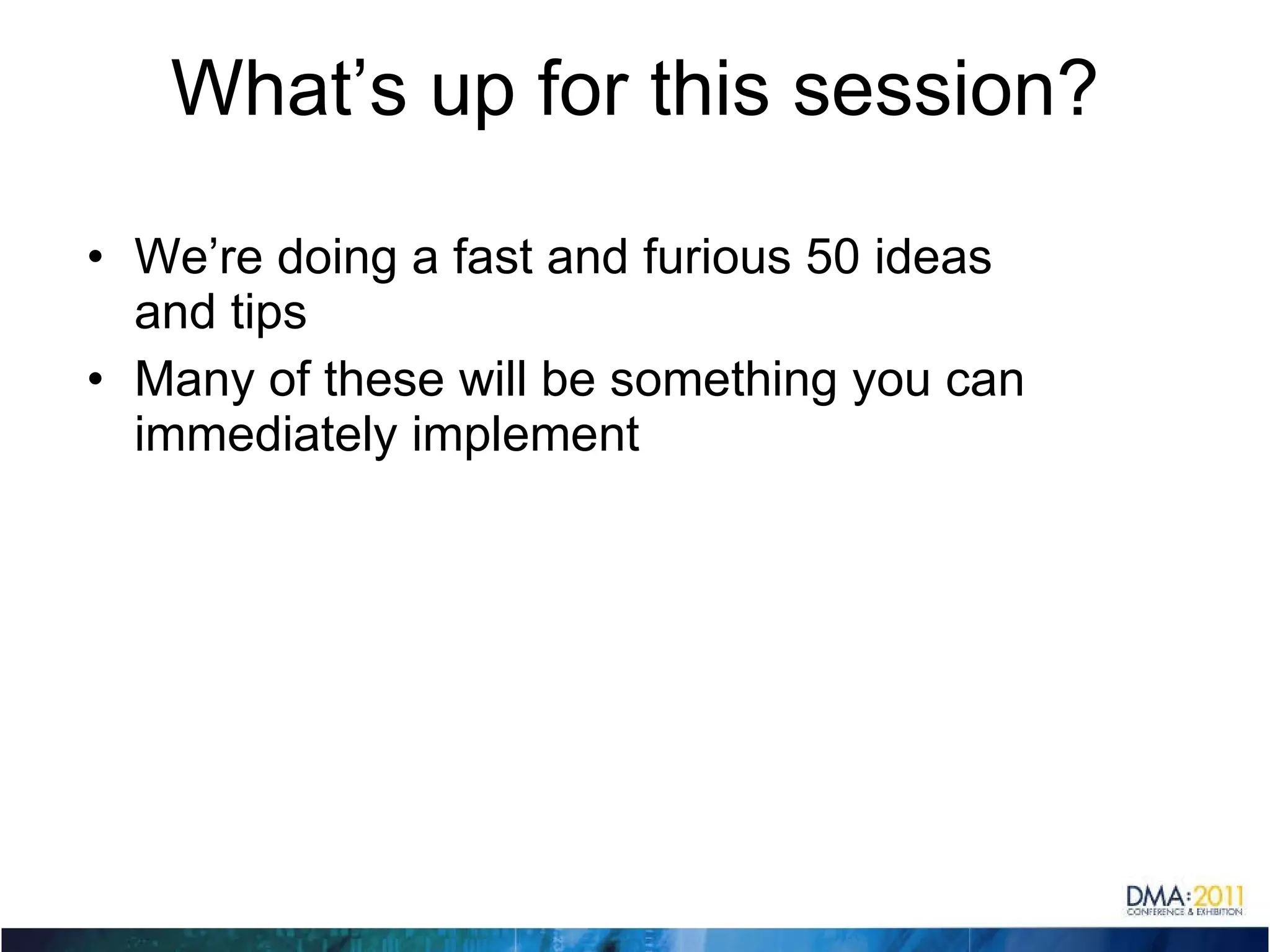 What’s up for this session?

• We’re doing a fast and furious 50 ideas and tips
• Many of these will be something you can immediately implement

DMA:2011
CONFERENCE & EXHIBITION